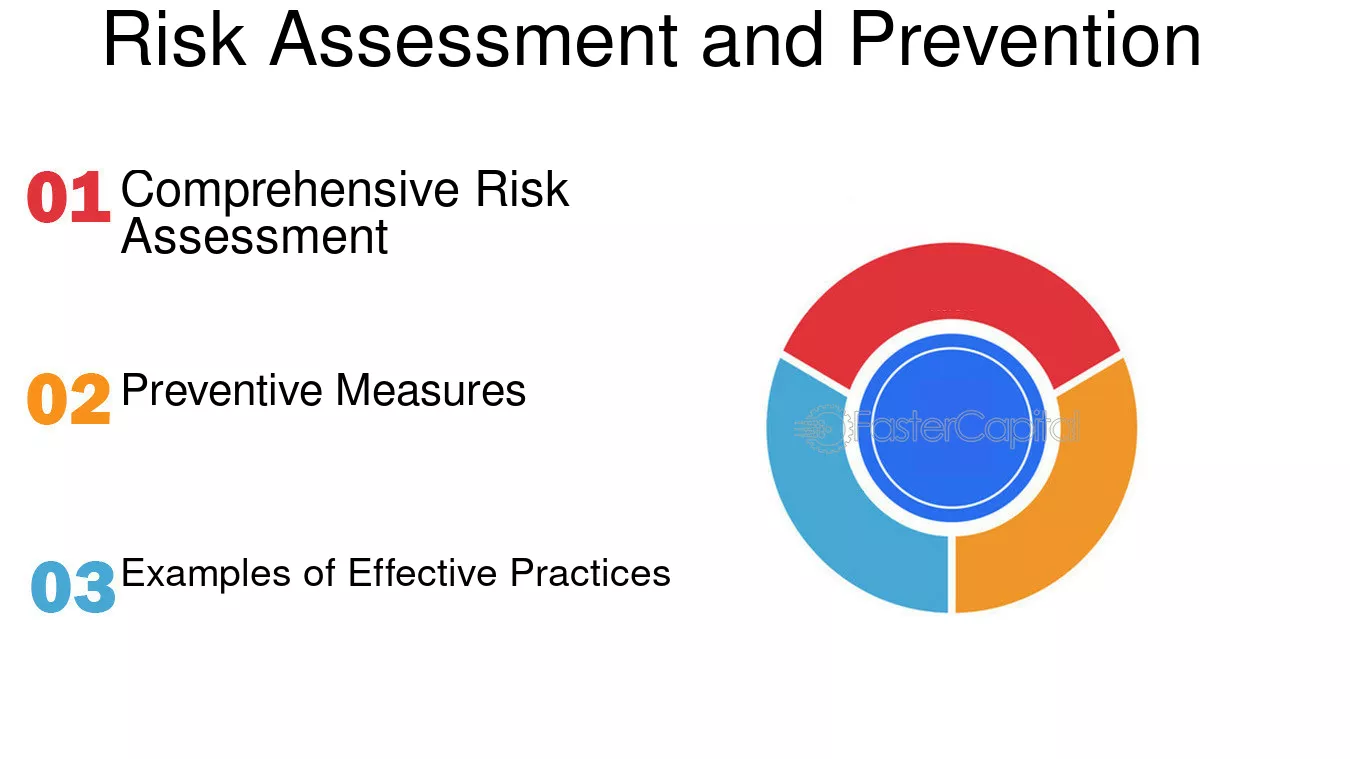 Risk Assessment and Prevention

01 Comprehensive Risk Assessment

02 Preventive Measures

03 Examples of Effective Practices

FasterCapital